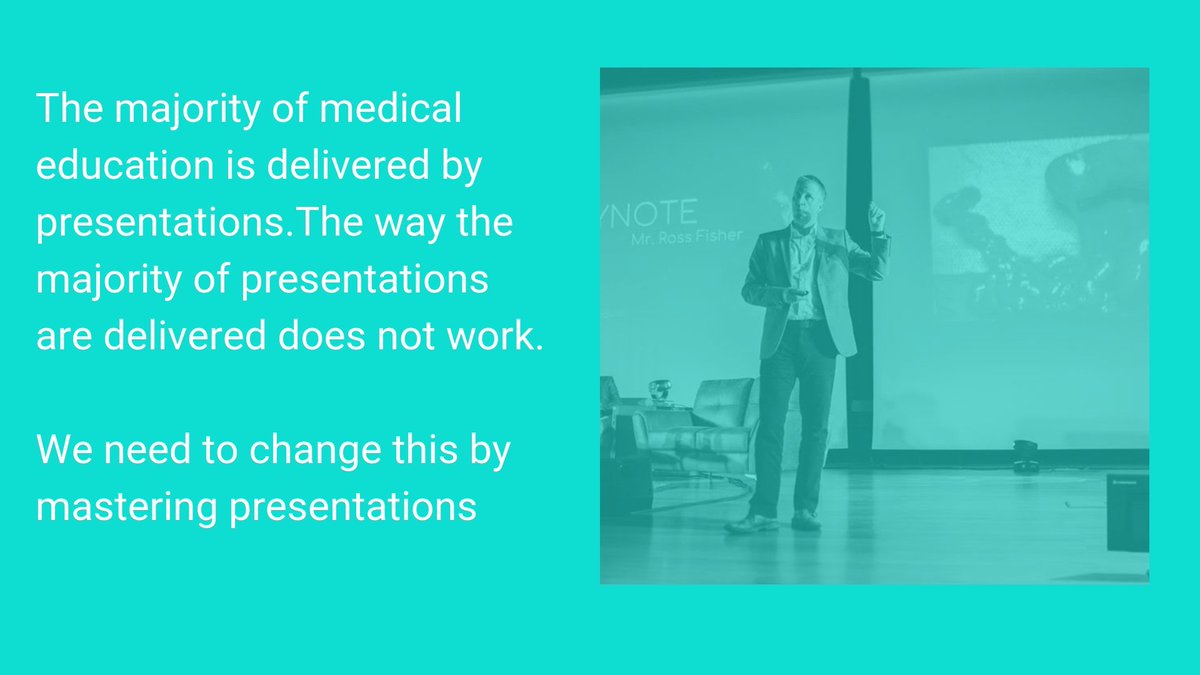 The majority of medical education is delivered by presentations.The way the majority of presentations are delivered does not work.

We need to change this by mastering presentations

YNOTE
Mr. Ross Fisher